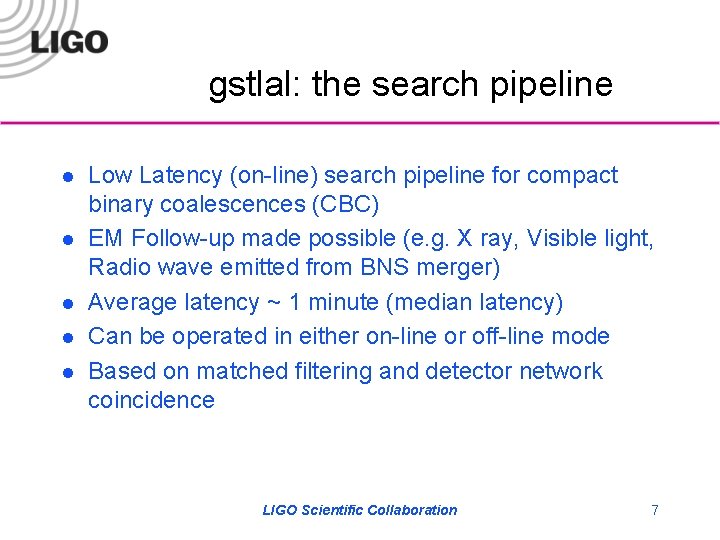 LIGO

gstlal: the search pipeline

- Low Latency (on-line) search pipeline for compact binary coalescences (CBC)
- EM Follow-up made possible (e.g. X ray, Visible light, Radio wave emitted from BNS merger)
- Average latency ~ 1 minute (median latency)
- Can be operated in either on-line or off-line mode
- Based on matched filtering and detector network coincidence

LIGO Scientific Collaboration

7